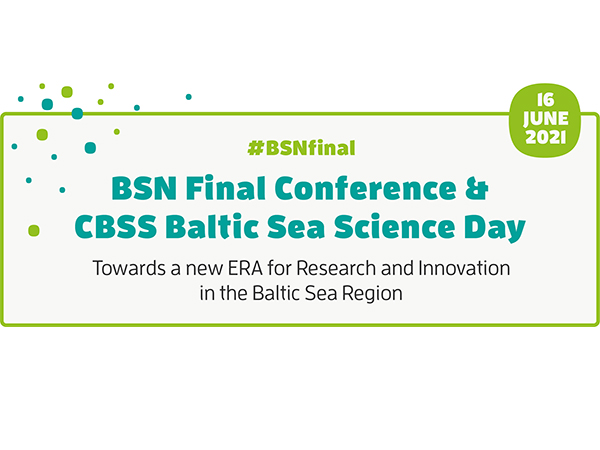 16 JUNE 2021

#BSNfinal

BSN Final Conference & CBSS Baltic Sea Science Day

Towards a new ERA for Research and Innovation in the Baltic Sea Region